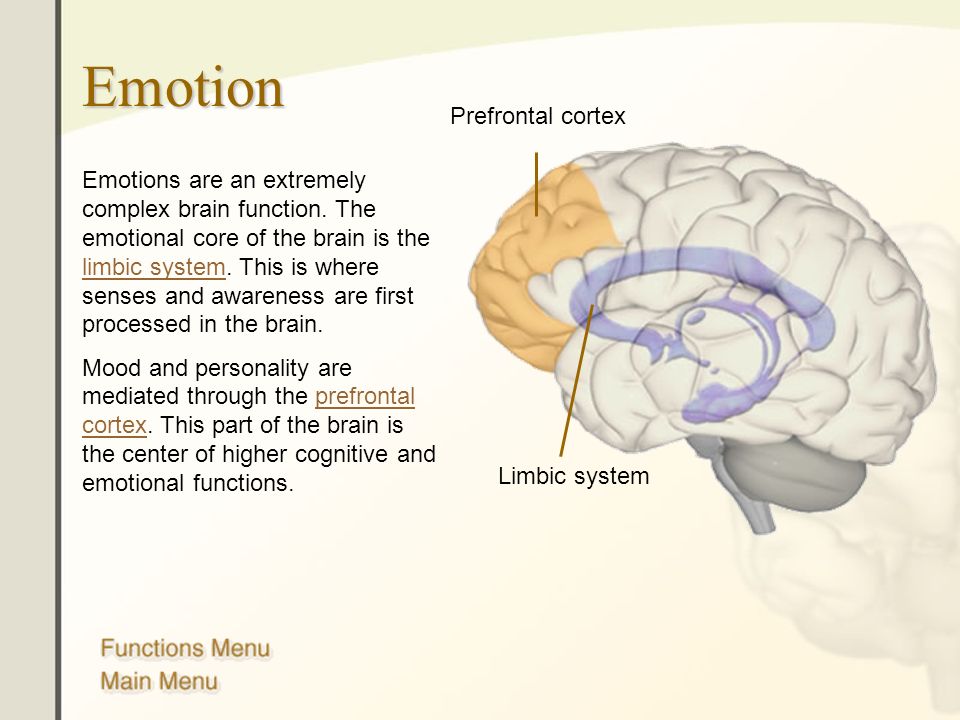 Emotion

Emotions are an extremely complex brain function. The emotional core of the brain is the limbic system. This is where senses and awareness are first processed in the brain.

Mood and personality are mediated through the prefrontal cortex. This part of the brain is the center of higher cognitive and emotional functions.

Prefrontal cortex

Limbic system

Functions Menu
Main Menu